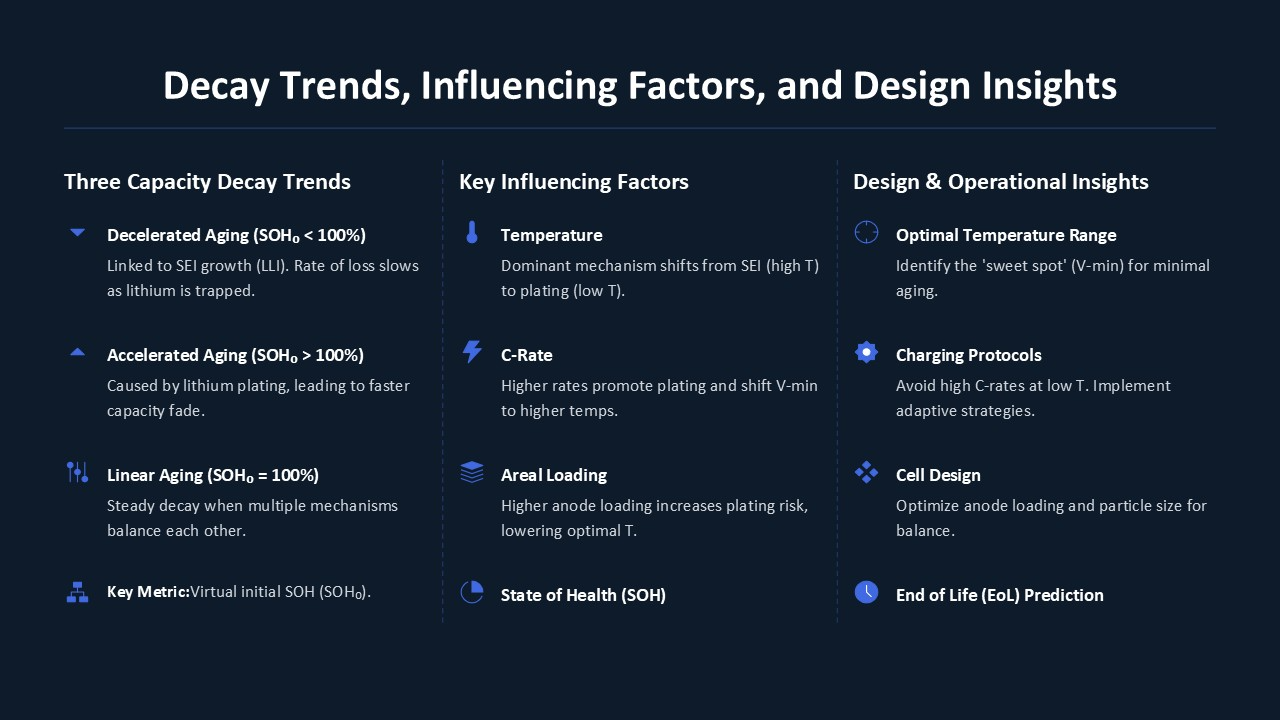 Decay Trends, Influencing Factors, and Design Insights

Three Capacity Decay Trends

Decelerated Aging ($SOH_0$ < 100%)
Linked to SEI growth (LLI). Rate of loss slows as lithium is trapped.

Accelerated Aging ($SOH_0$ > 100%)
Caused by lithium plating, leading to faster capacity fade.

Linear Aging ($SOH_0$ = 100%)
Steady decay when multiple mechanisms balance each other.

Key Metric:Virtual initial SOH ($SOH_0$).

Key Influencing Factors

Temperature
Dominant mechanism shifts from SEI (high T) to plating (low T).

C-Rate
Higher rates promote plating and shift V-min to higher temps.

Areal Loading
Higher anode loading increases plating risk, lowering optimal T.

State of Health (SOH)

Design & Operational Insights

Optimal Temperature Range
Identify the 'sweet spot' (V-min) for minimal aging.

Charging Protocols
Avoid high C-rates at low T. Implement adaptive strategies.

Cell Design
Optimize anode loading and particle size for balance.

End of Life (EoL) Prediction